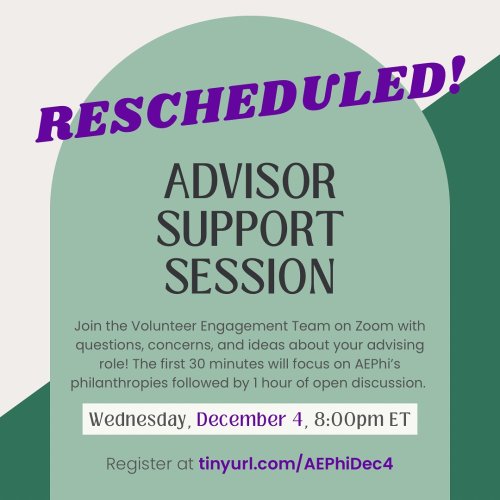 RESCHEDULED!

ADVISOR SUPPORT SESSION

Join the Volunteer Engagement Team on Zoom with questions, concerns, and ideas about your advising role! The first 30 minutes will focus on AEPhi's philanthropies followed by 1 hour of open discussion.

Wednesday, December 4, 8:00pm ET

Register at tinyurl.com/AEPhiDec4